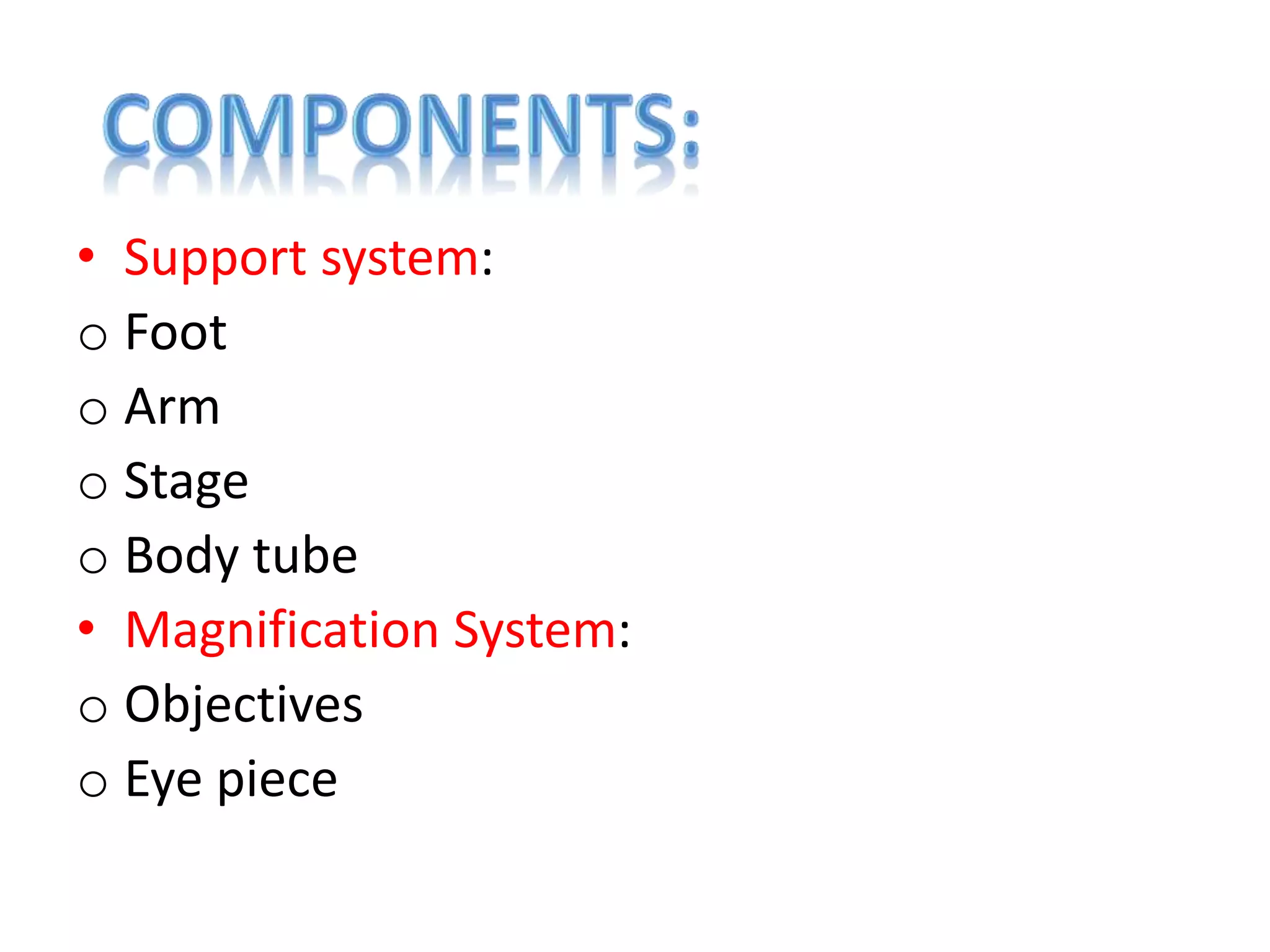 COMPONENTS:

• Support system:
o Foot
o Arm
o Stage
o Body tube
• Magnification System:
o Objectives
o Eye piece